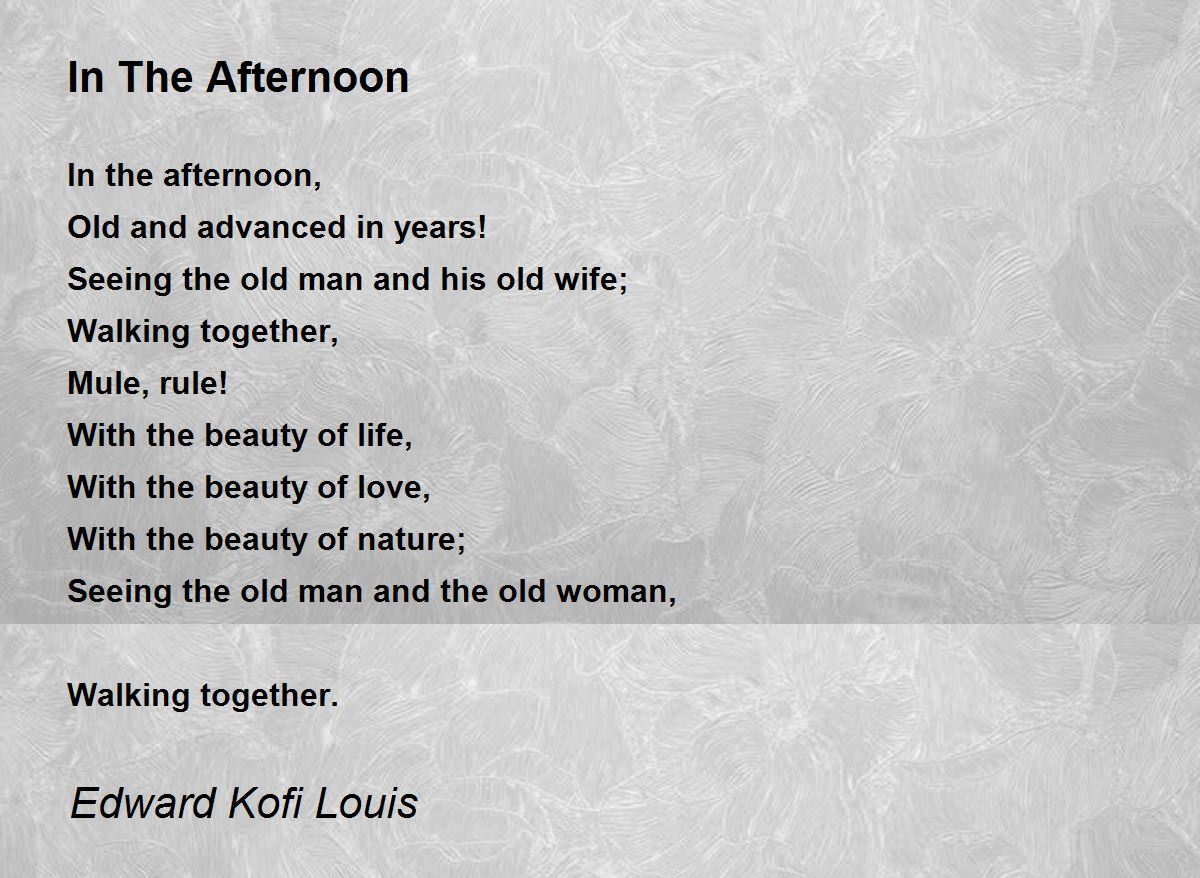 In The Afternoon

In the afternoon,
Old and advanced in years!
Seeing the old man and his old wife;
Walking together,
Mule, rule!
With the beauty of life,
With the beauty of love,
With the beauty of nature;
Seeing the old man and the old woman,

Walking together.

Edward Kofi Louis